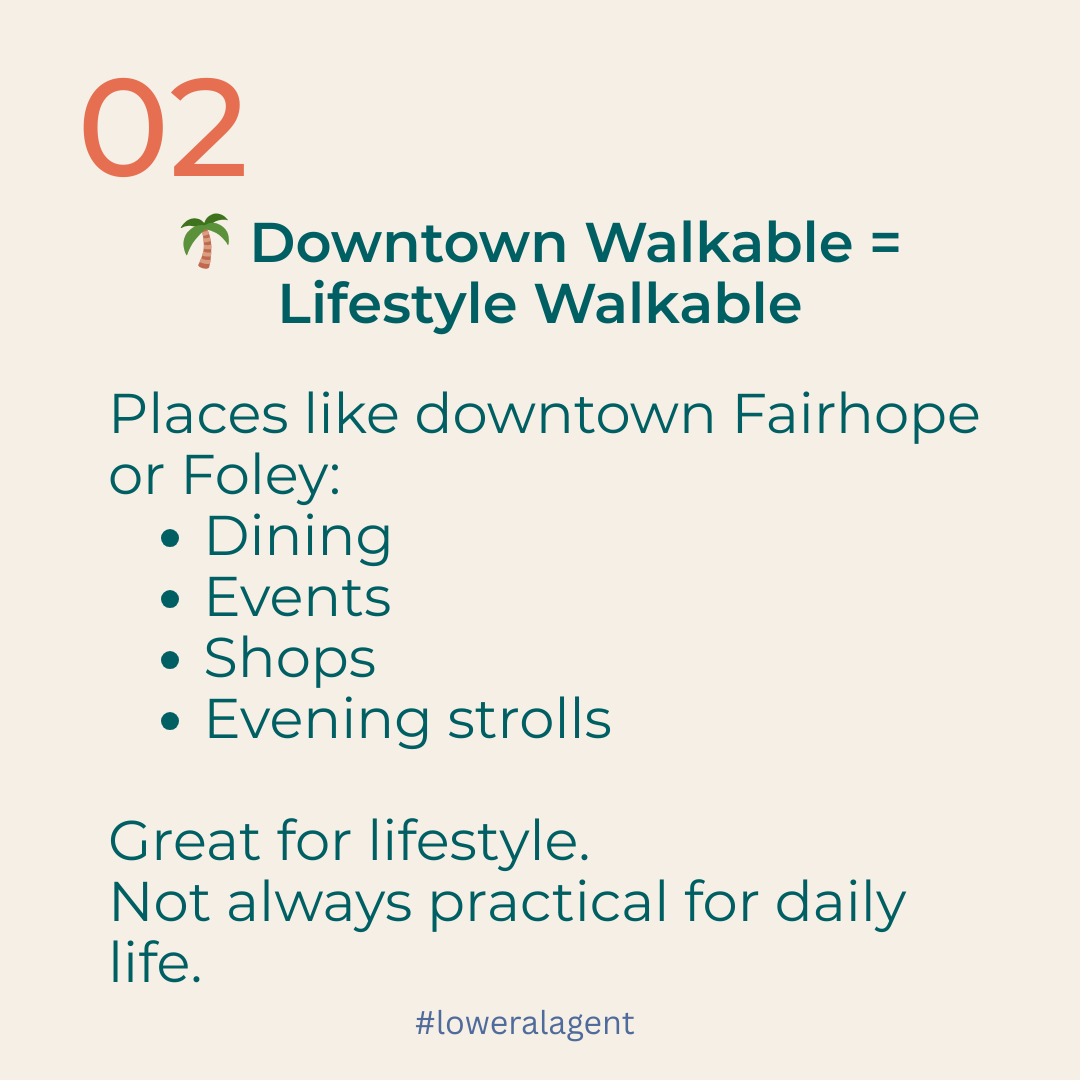 02

🌴 Downtown Walkable = Lifestyle Walkable

Places like downtown Fairhope or Foley:

• Dining
• Events
• Shops
• Evening strolls

Great for lifestyle.
Not always practical for daily life.

#loweralagent